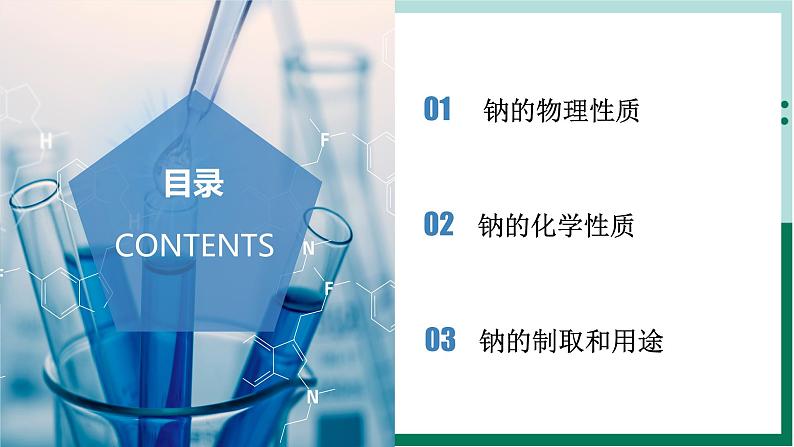 目录
CONTENTS

01 钠的物理性质

02 钠的化学性质

03 钠的制取和用途